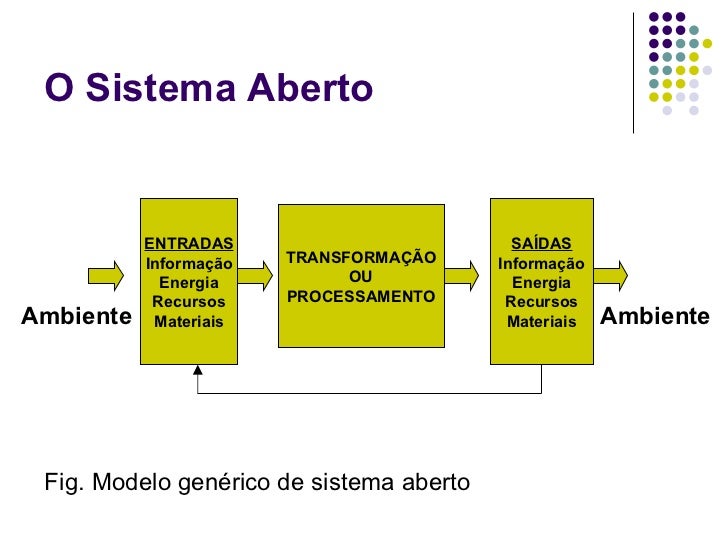 O Sistema Aberto

Ambiente

ENTRADAS
Informação
Energia
Recursos
Materiais

TRANSFORMAÇÃO
OU
PROCESSAMENTO

SAÍDAS
Informação
Energia
Recursos
Materiais

Ambiente

Fig. Modelo genérico de sistema aberto